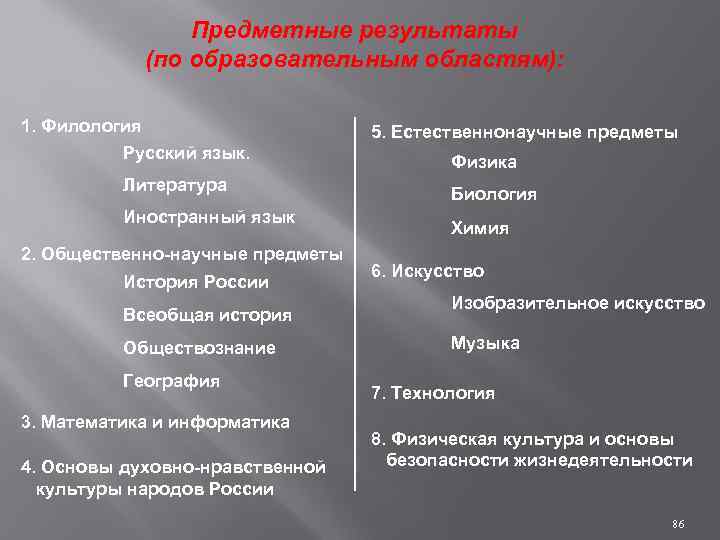 Предметные результаты
(по образовательным областям):

1. Филология

Русский язык.

Литература

Иностранный язык

2. Общественно-научные предметы

История России

Всеобщая история

Обществознание

География

3. Математика и информатика

4. Основы духовно-нравственной культуры народов России

5. Естественнонаучные предметы

Физика

Биология

Химия

6. Искусство

Изобразительное искусство

Музыка

7. Технология

8. Физическая культура и основы безопасности жизнедеятельности

86